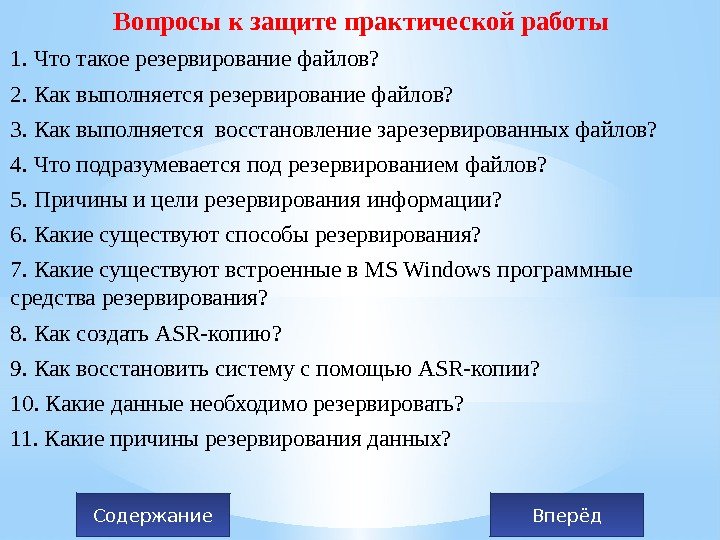 Вопросы к защите практической работы

1. Что такое резервирование файлов?

2. Как выполняется резервирование файлов?

3. Как выполняется  восстановление зарезервированных файлов?

4. Что подразумевается под резервированием файлов?

5. Причины и цели резервирования информации?

6. Какие существуют способы резервирования?

7. Какие существуют встроенные в MS Windows программные средства резервирования?

8. Как создать ASR-копию?

9. Как восстановить систему с помощью ASR-копии?

10. Какие данные необходимо резервировать?

11. Какие причины резервирования данных?

Содержание

Вперёд